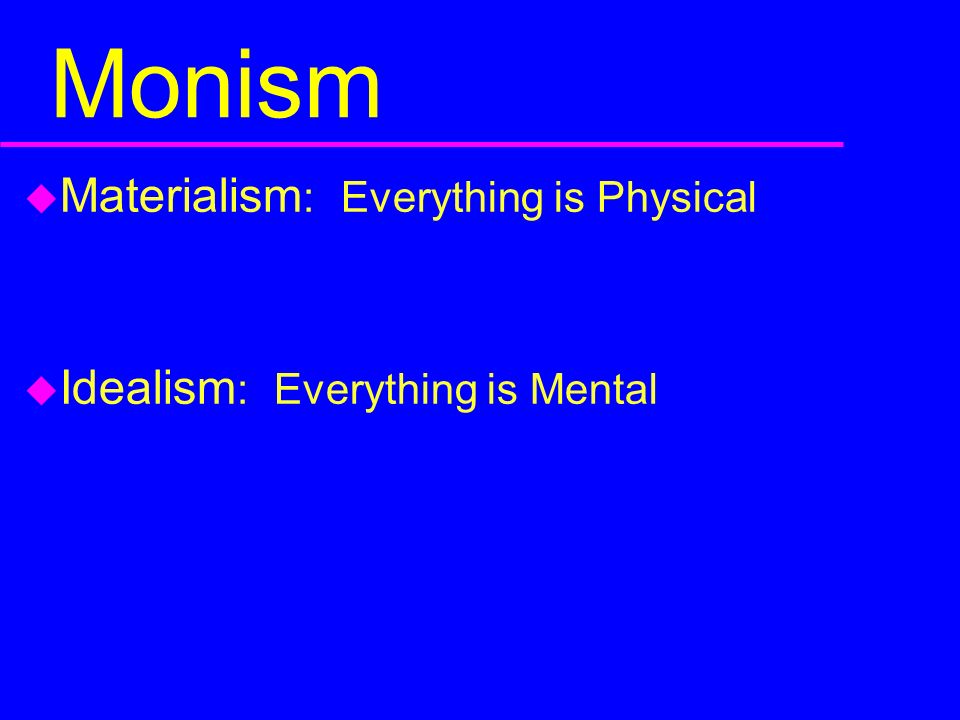 Monism

Materialism: Everything is Physical

Idealism: Everything is Mental